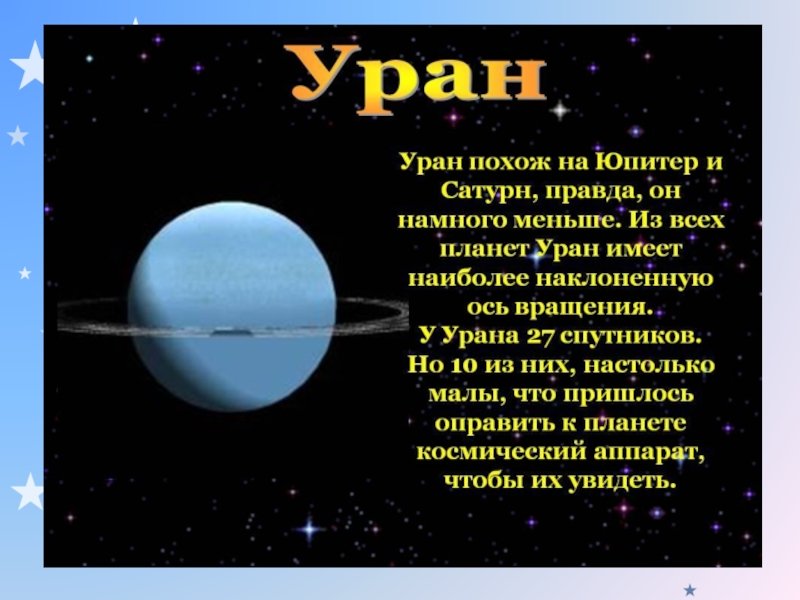 Уран

Уран похож на Юпитер и Сатурн, правда, он намного меньше. Из всех планет Уран имеет наиболее наклоненную ось вращения.
У Урана 27 спутников. Но 10 из них, настолько малы, что пришлось оправить к планете космический аппарат, чтобы их увидеть.